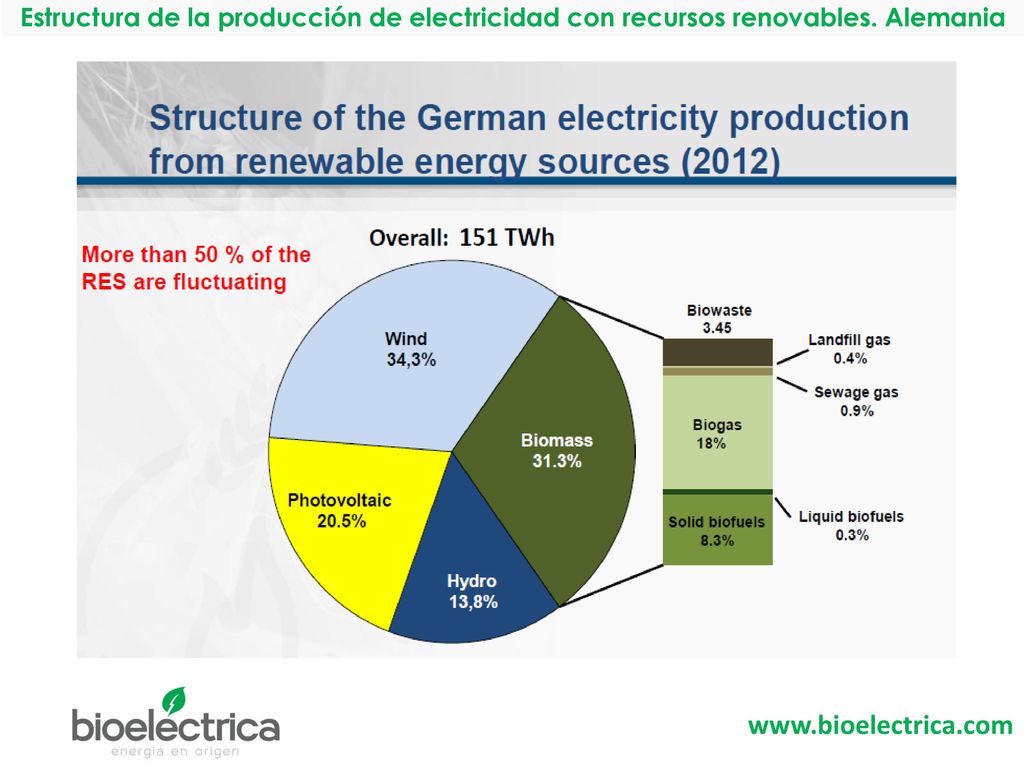 Estructura de la producción de electricidad con recursos renovables. Alemania

Structure of the German electricity production from renewable energy sources (2012)

More than 50 % of the RES are fluctuating

Overall: 151 TWh

Wind
34,3%

Biomass
31.3%

Photovoltaic
20.5%

Hydro
13,8%

Biowaste
3.45

Landfill gas
0.4%

Sewage gas
0.9%

Biogas
18%

Solid biofuels
8.3%

Liquid biofuels
0.3%

bioeléctrica
energía en origen

www.bioelectrica.com